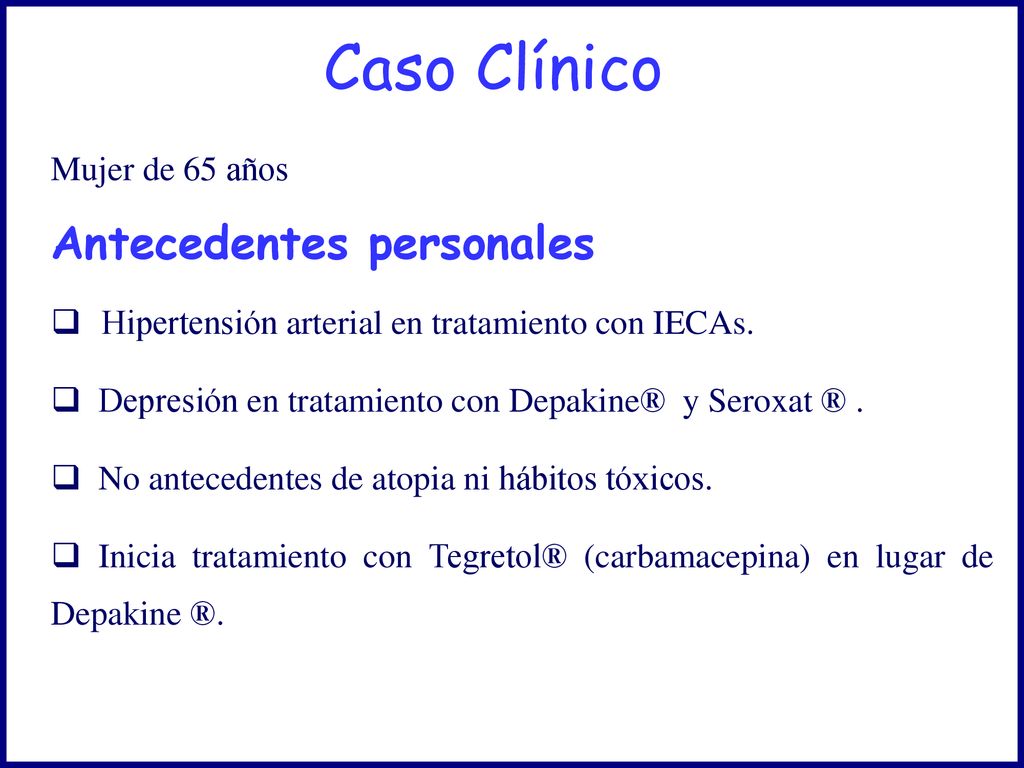 Caso Clínico

Mujer de 65 años

Antecedentes personales

❑ Hipertensión arterial en tratamiento con IECAs.

❑ Depresión en tratamiento con Depakine® y Seroxat ® .

❑ No antecedentes de atopia ni hábitos tóxicos.

❑ Inicia tratamiento con Tegretol® (carbamacepina) en lugar de Depakine ®.